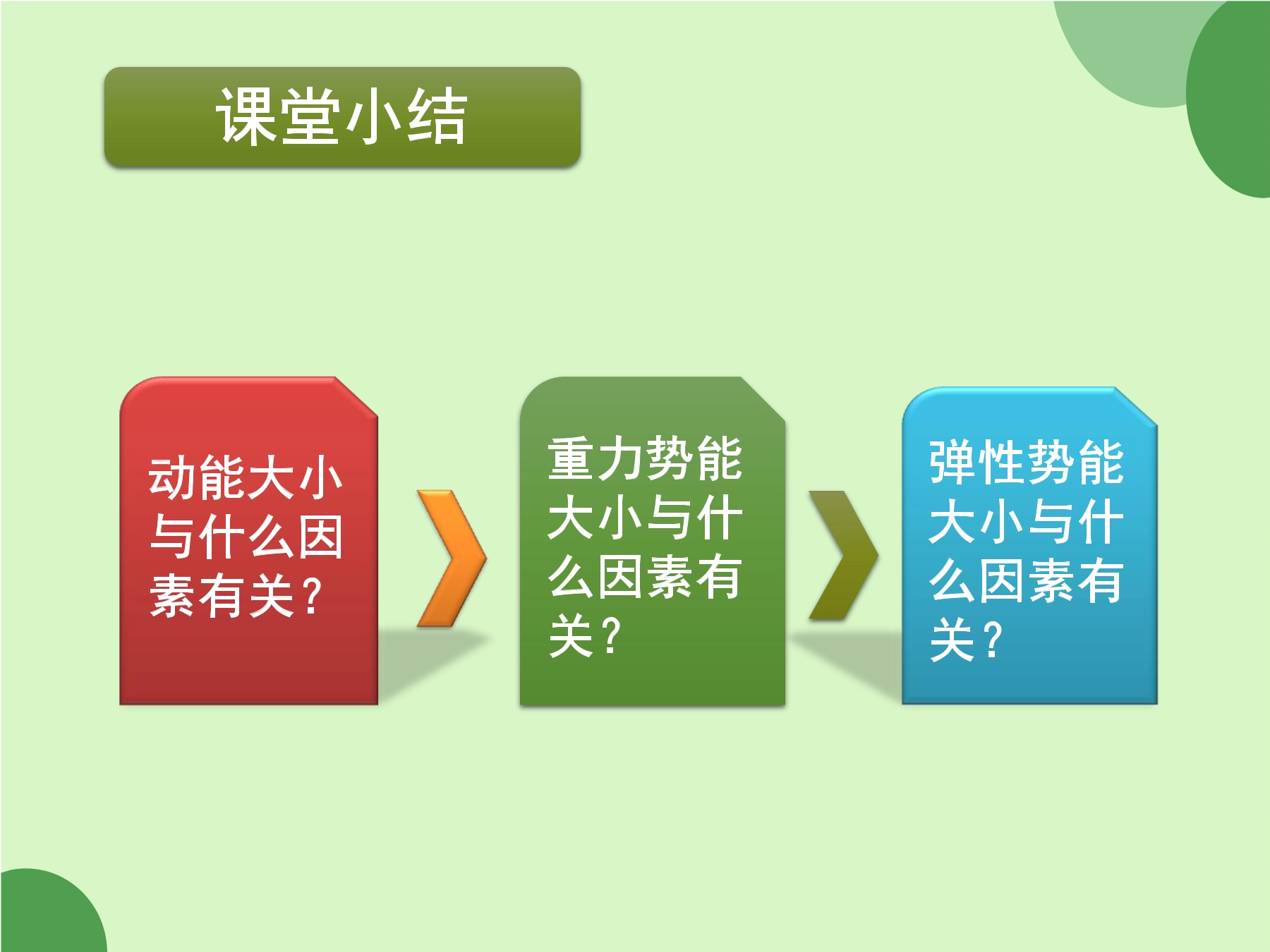 课堂小结

动能大小与什么因素有关？

重力势能大小与什么因素有关？

弹性势能大小与什么因素有关？